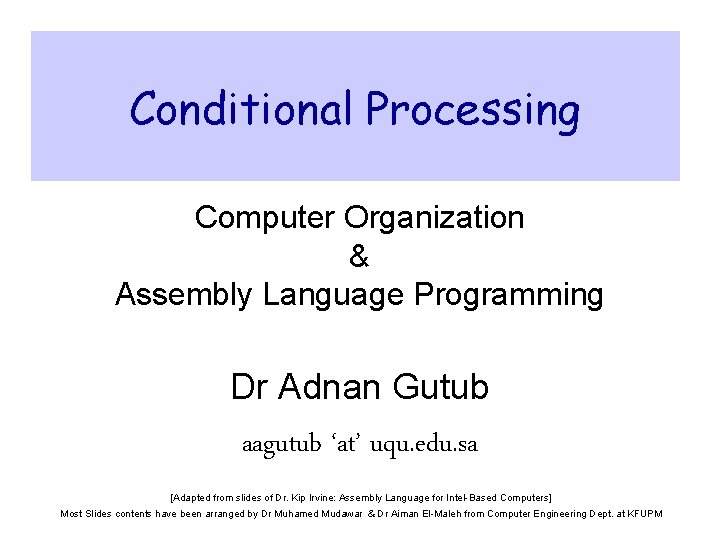 Conditional Processing

Computer Organization
&
Assembly Language Programming

Dr Adnan Gutub

aagutub ‘at’ uqu.edu.sa

[Adapted from slides of Dr. Kip Irvine: Assembly Language for Intel-Based Computers]

Most Slides contents have been arranged by Dr Muhamed Mudawar & Dr Aiman El-Maleh from Computer Engineering Dept. at KFUPM